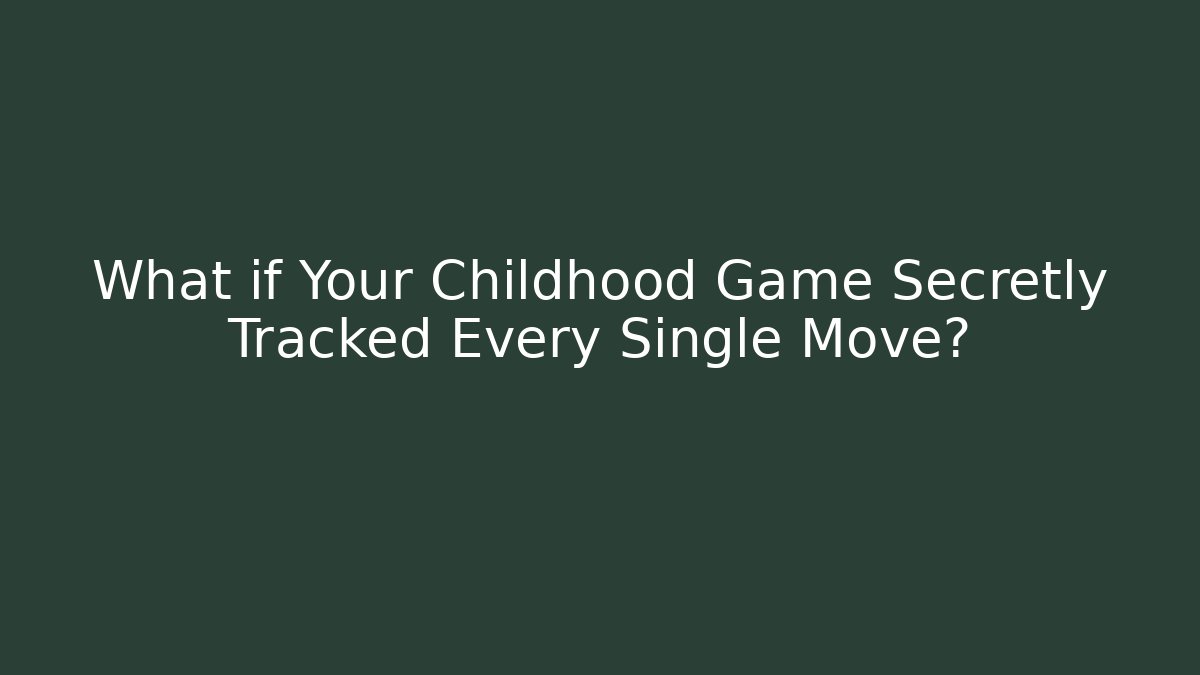 What if Your Childhood Game Secretly Tracked Every Single Move?